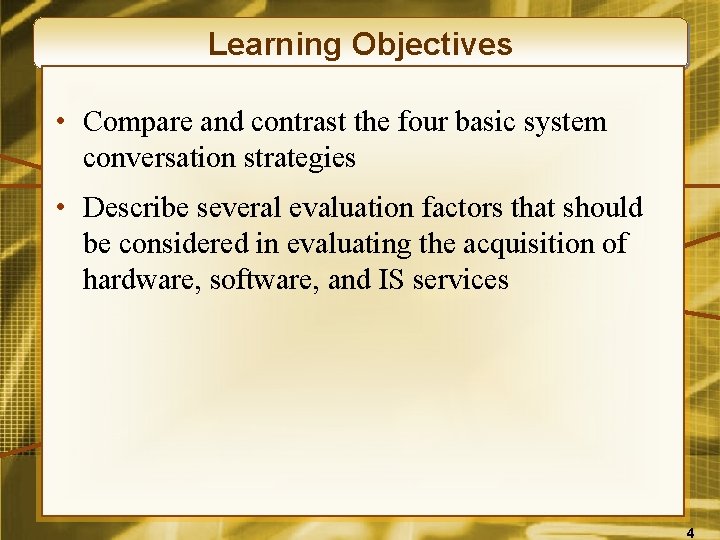 Learning Objectives

• Compare and contrast the four basic system conversation strategies

• Describe several evaluation factors that should be considered in evaluating the acquisition of hardware, software, and IS services

4